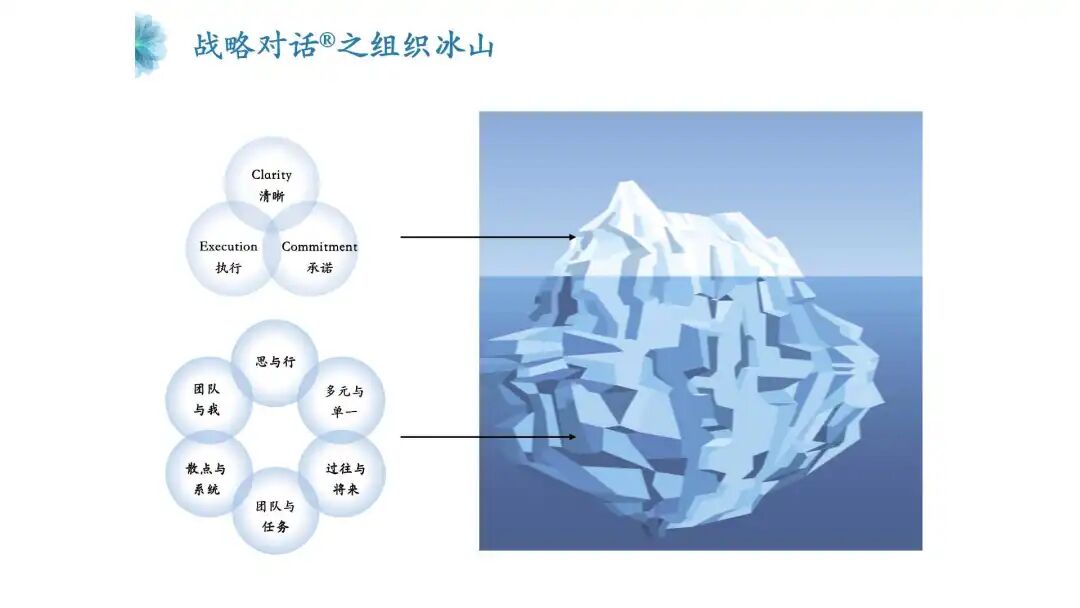 战略对话®之组织冰山

Clarity
清晰

Execution
执行

Commitment
承诺

思与行

多元与单一

过往与将来

团队与任务

散点与系统

团队与我